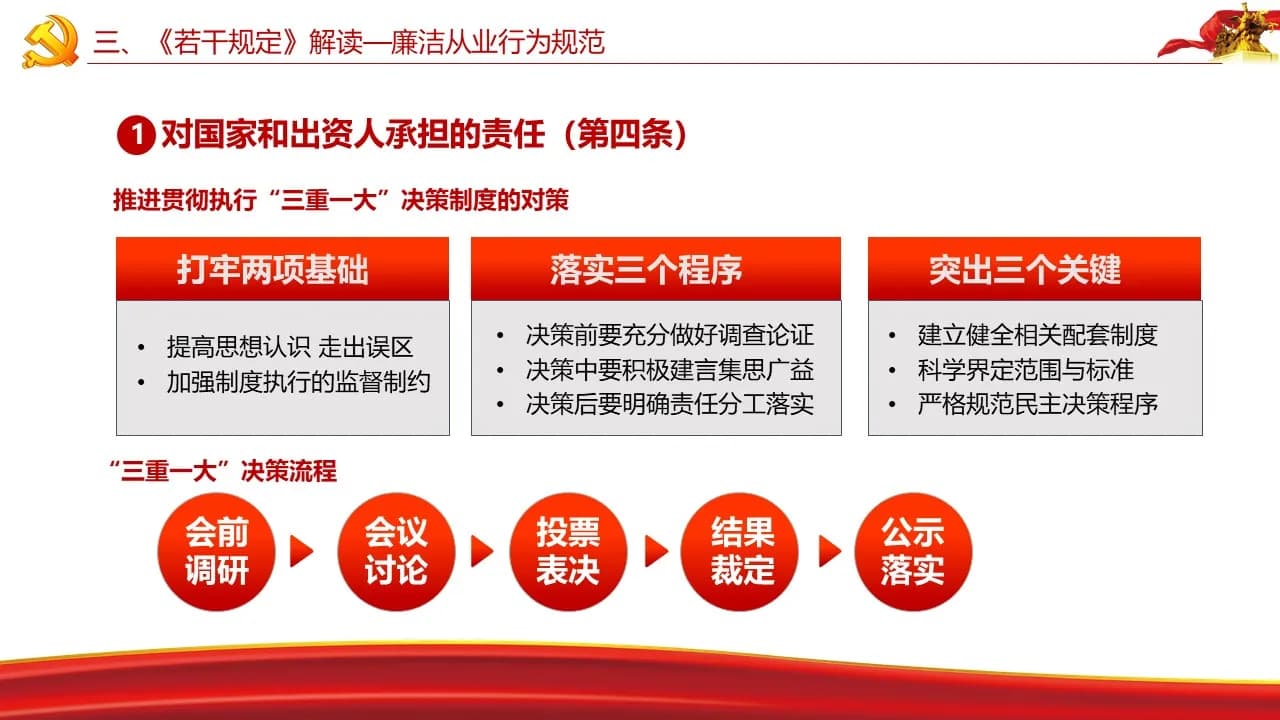 三、《若干规定》解读—廉洁从业行为规范

1 对国家和出资人承担的责任（第四条）

推进贯彻执行“三重一大”决策制度的对策

打牢两项基础

• 提高思想认识 走出误区
• 加强制度执行的监督制约

落实三个程序

• 决策前要充分做好调查论证
• 决策中要积极建言集思广益
• 决策后要明确责任分工落实

突出三个关键

• 建立健全相关配套制度
• 科学界定范围与标准
• 严格规范民主决策程序

“三重一大”决策流程

会前调研

会议讨论

投票表决

结果裁定

公示落实